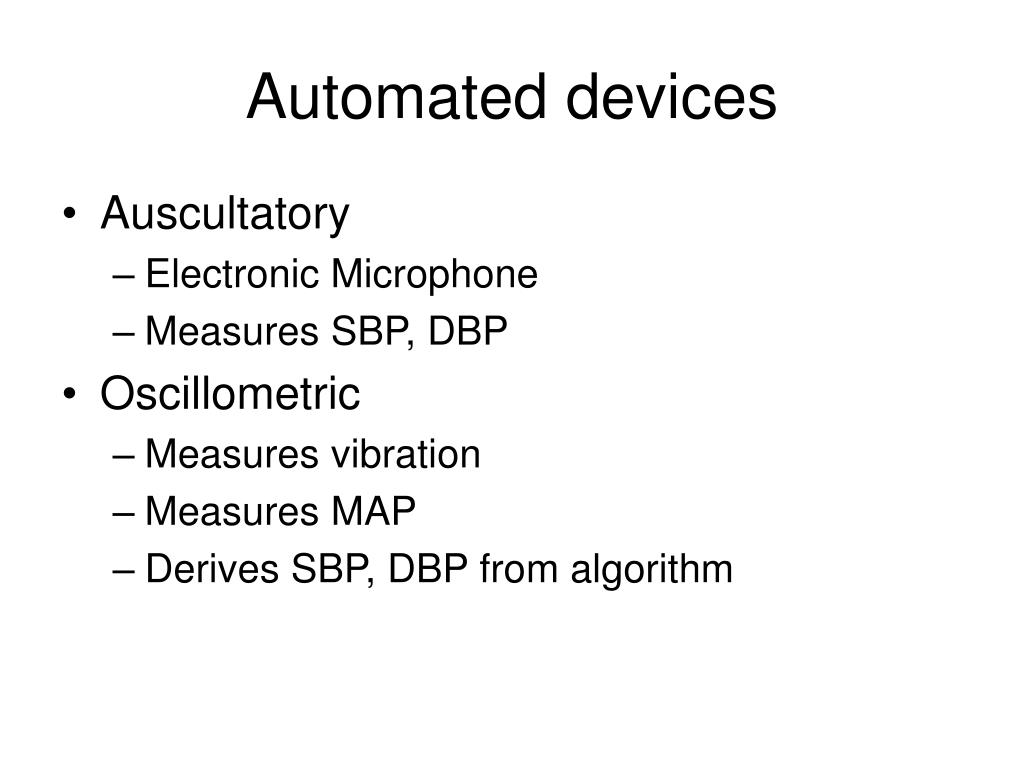 Automated devices

• Auscultatory
– Electronic Microphone
– Measures SBP, DBP
• Oscillometric
– Measures vibration
– Measures MAP
– Derives SBP, DBP from algorithm